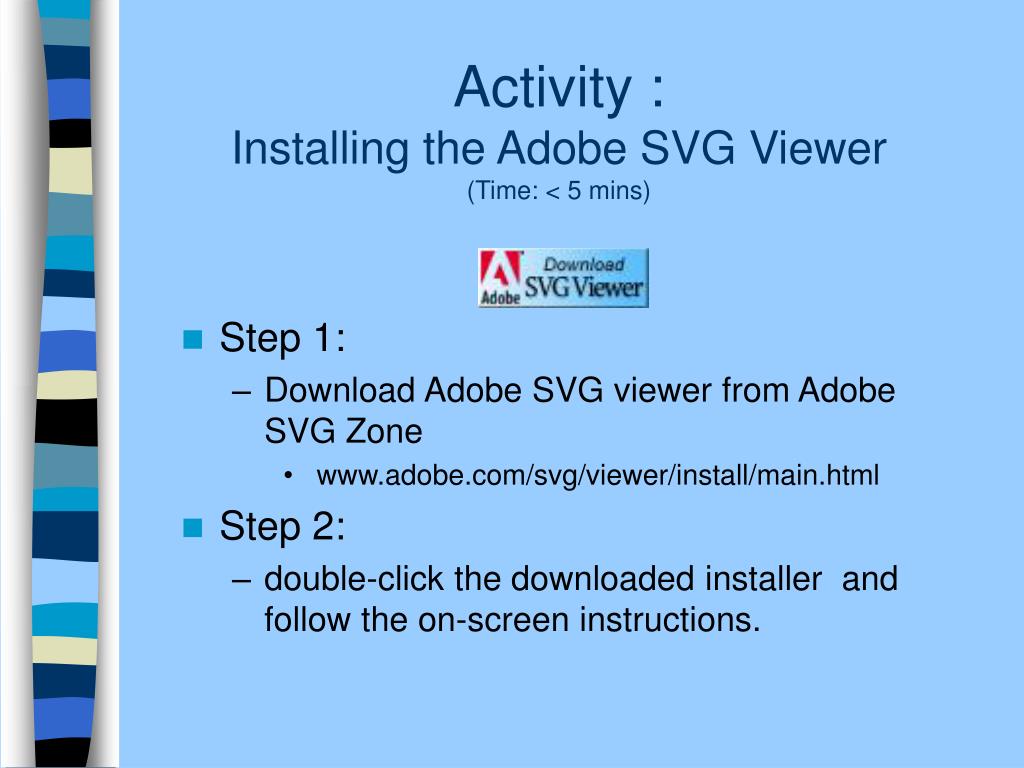 Activity :
Installing the Adobe SVG Viewer
(Time: < 5 mins)

Adobe Download SVG Viewer

Step 1:
– Download Adobe SVG viewer from Adobe SVG Zone
• www.adobe.com/svg/viewer/install/main.html

Step 2:
– double-click the downloaded installer and follow the on-screen instructions.